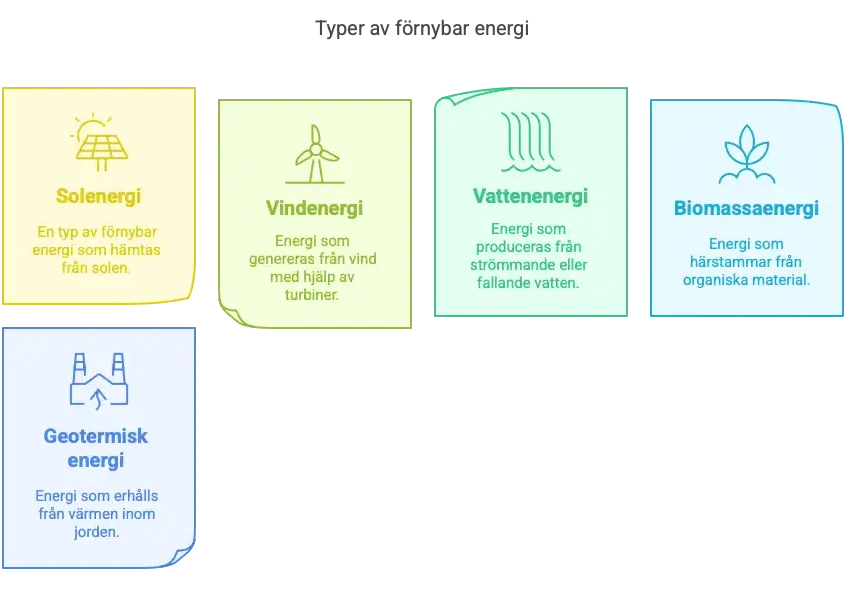 Typer av förnybar energi

Solenergi

En typ av förnybar energi som hämtas från solen.

Vindenergi

Energi som genereras från vind med hjälp av turbiner.

Vattenenergi

Energi som produceras från strömmande eller fallande vatten.

Biomassaenergi

Energi som härstammar från organiska material.

Geotermisk energi

Energi som erhålls från värmen inom jorden.